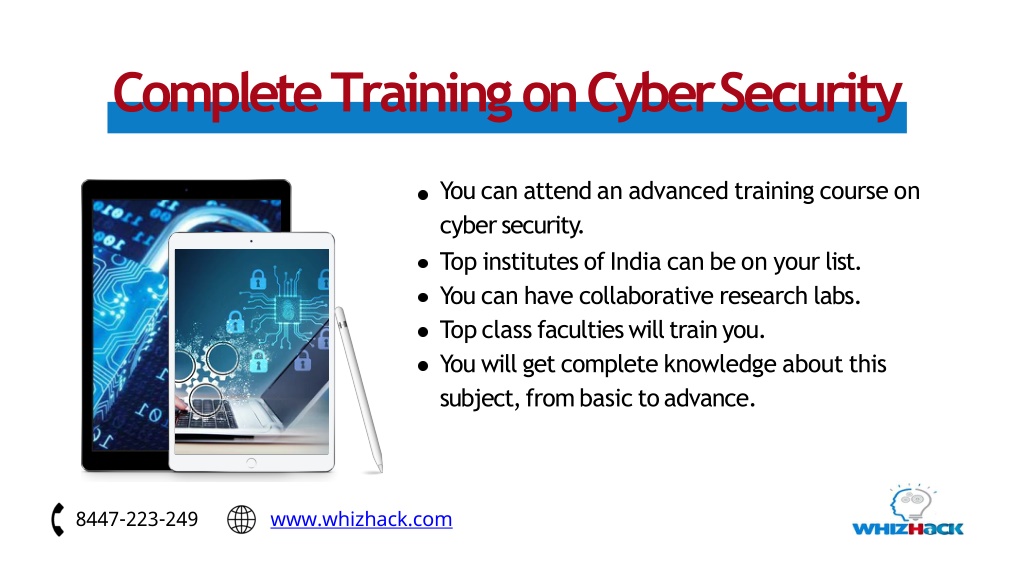 Complete Training on Cyber Security

- You can attend an advanced training course on cyber security.
- Top institutes of India can be on your list.
- You can have collaborative research labs.
- Top class faculties will train you.
- You will get complete knowledge about this subject, from basic to advance.

8447-223-249 www.whizhack.com

WHIZHACK